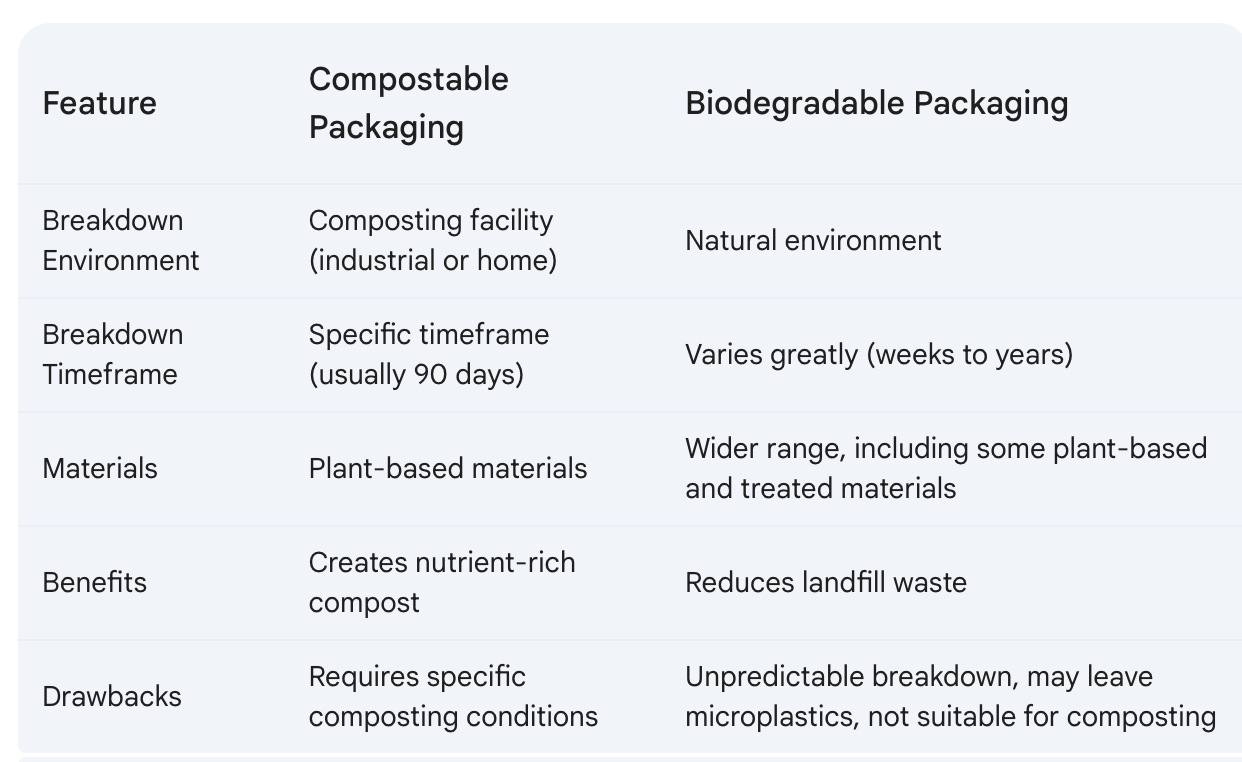 | Feature | Compostable Packaging | Biodegradable Packaging |
|---|---|---|
| Breakdown Environment | Composting facility (industrial or home) | Natural environment |
| Breakdown Timeframe | Specific timeframe (usually 90 days) | Varies greatly (weeks to years) |
| Materials | Plant-based materials | Wider range, including some plant-based and treated materials |
| Benefits | Creates nutrient-rich compost | Reduces landfill waste |
| Drawbacks | Requires specific composting conditions | Unpredictable breakdown, may leave microplastics, not suitable for composting |